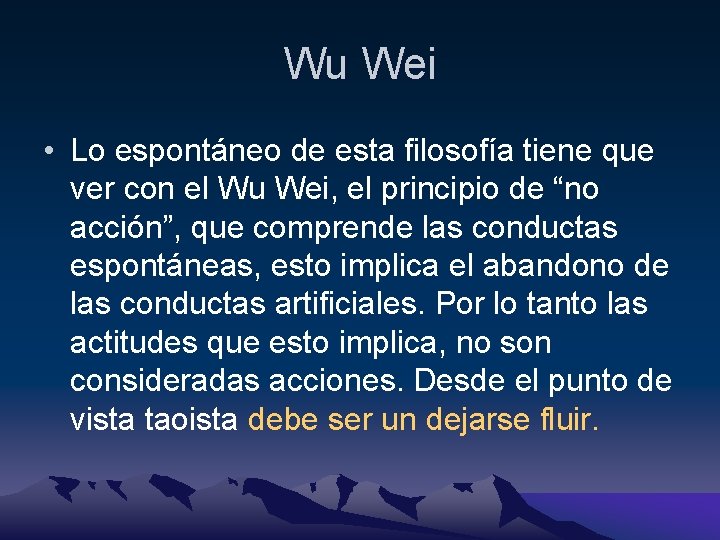 Wu Wei

• Lo espontáneo de esta filosofía tiene que ver con el Wu Wei, el principio de “no acción”, que comprende las conductas espontáneas, esto implica el abandono de las conductas artificiales. Por lo tanto las actitudes que esto implica, no son consideradas acciones. Desde el punto de vista taoista debe ser un dejarse fluir.